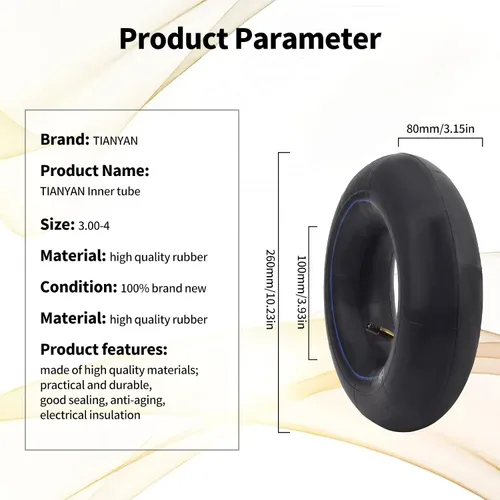 Product Parameter

Brand: TIANYAN

Product Name:
TIANYAN Inner tube

Size: 3.00-4

Material: high quality rubber

Condition: 100% brand new

Material: high quality rubber

Product features:
made of high quality materials; practical and durable, good sealing, anti-aging, electrical insulation

80mm/3.15in

260mm/10.23in

100mm/3.93in